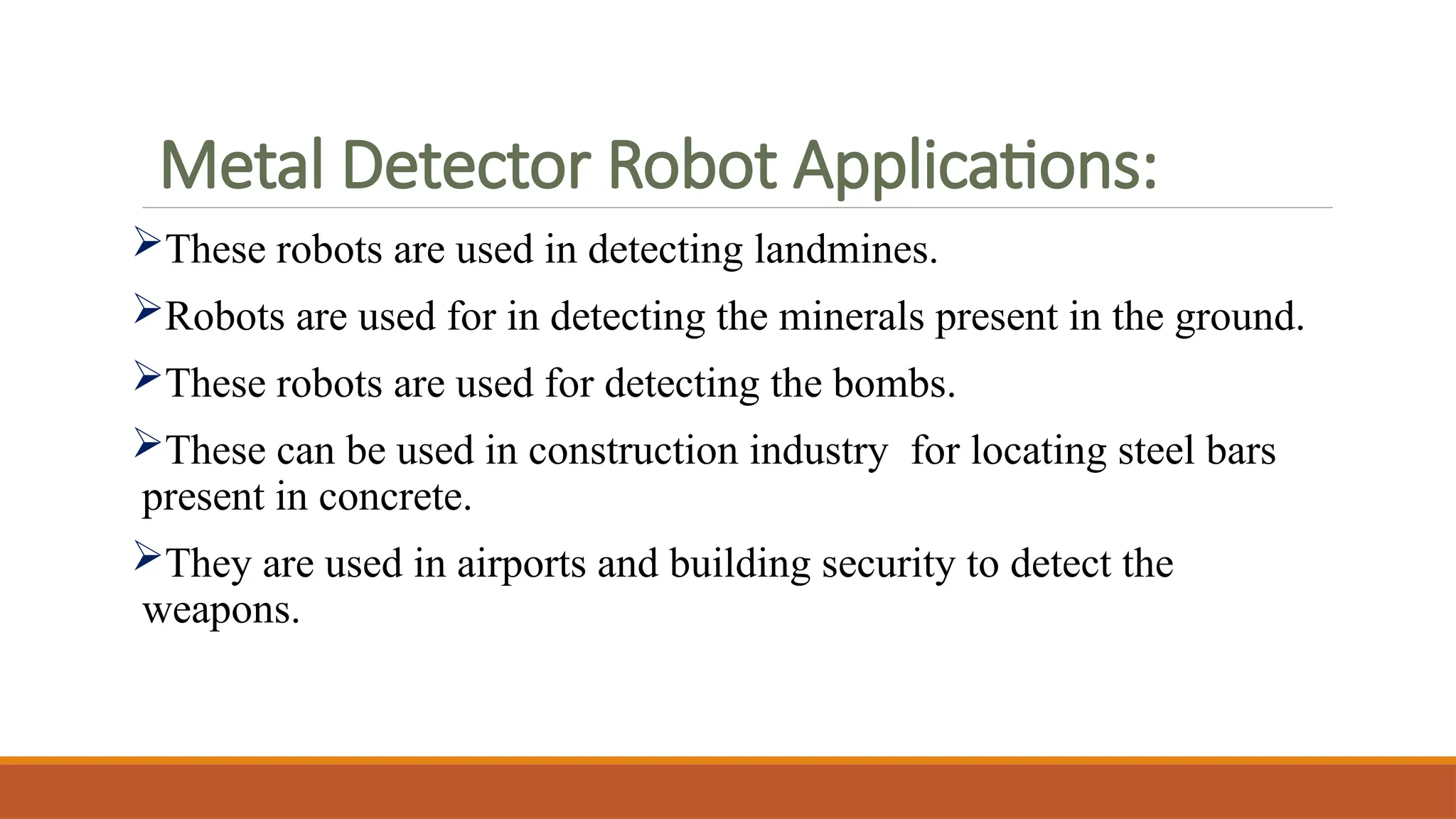 Metal Detector Robot Applications:

➢These robots are used in detecting landmines.

➢Robots are used for in detecting the minerals present in the ground.

➢These robots are used for detecting the bombs.

➢These can be used in construction industry  for locating steel bars present in concrete.

➢They are used in airports and building security to detect the weapons.